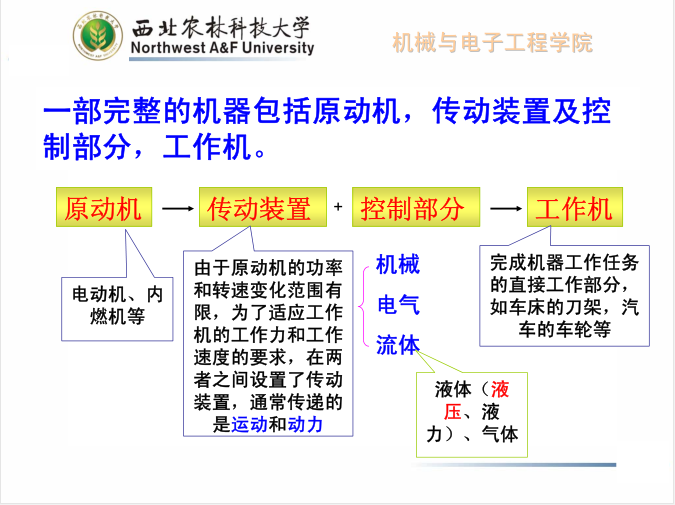 西北农林科技大学
Northwest A&F University

机械与电子工程学院

一部完整的机器包括原动机，传动装置及控制部分，工作机。

原动机 → 传动装置 + 控制部分 → 工作机

电动机、内燃机等

由于原动机的功率和转速变化范围有限，为了适应工作机的工作力和工作速度的要求，在两者之间设置了传动装置，通常传递的是运动和动力

机械
电气
流体

液体（液压、液力）、气体

完成机器工作任务的直接工作部分，如车床的刀架，汽车的车轮等